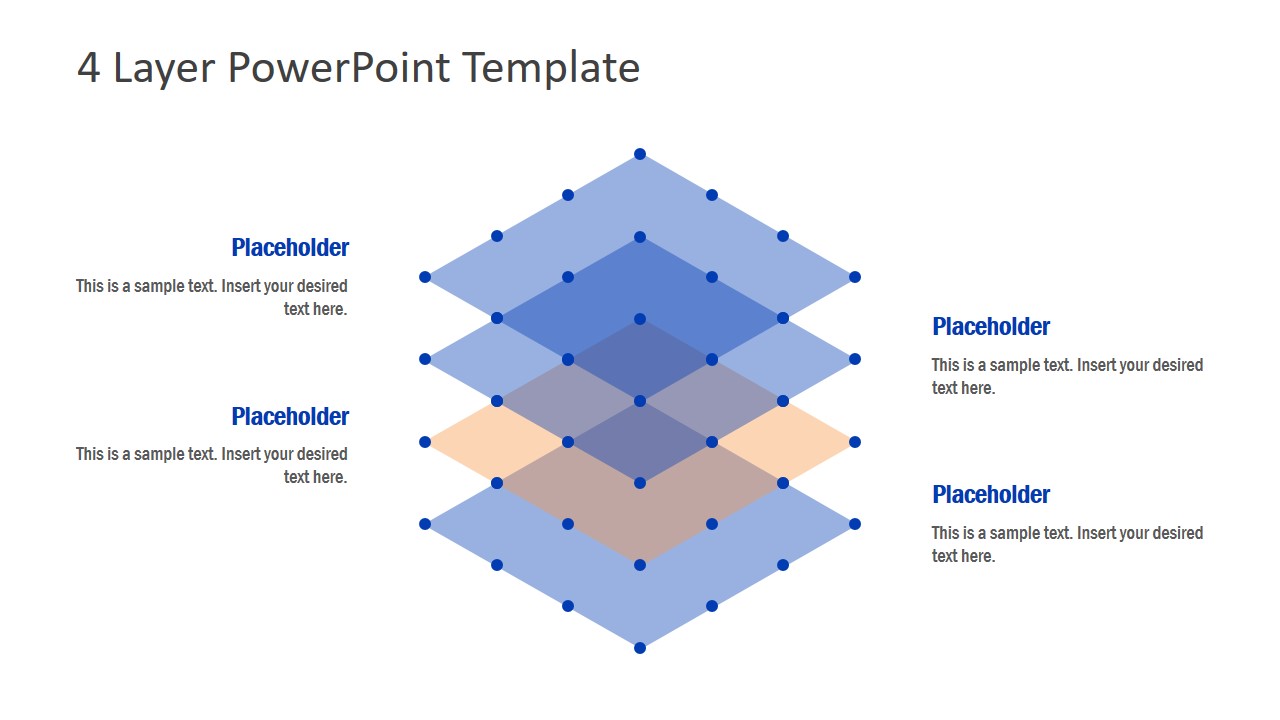 4 Layer PowerPoint Template

Placeholder

This is a sample text. Insert your desired text here.

Placeholder

This is a sample text. Insert your desired text here.

Placeholder

This is a sample text. Insert your desired text here.

Placeholder

This is a sample text. Insert your desired text here.